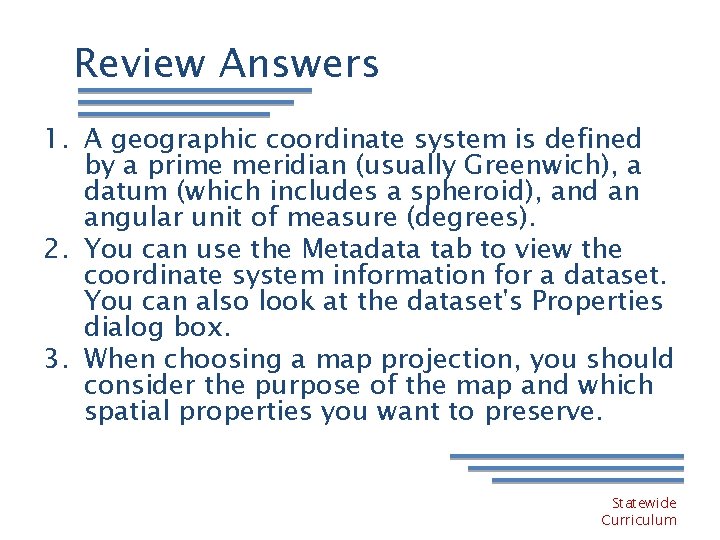 Review Answers

1. A geographic coordinate system is defined by a prime meridian (usually Greenwich), a datum (which includes a spheroid), and an angular unit of measure (degrees).
2. You can use the Metadata tab to view the coordinate system information for a dataset. You can also look at the dataset's Properties dialog box.
3. When choosing a map projection, you should consider the purpose of the map and which spatial properties you want to preserve.

Statewide Curriculum